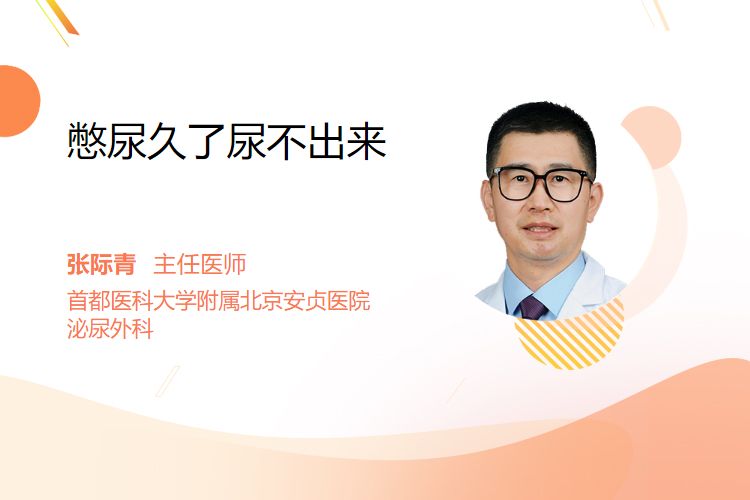 憋尿久了尿不出来

张际青 主任医师
首都医科大学附属北京安贞医院
泌尿外科